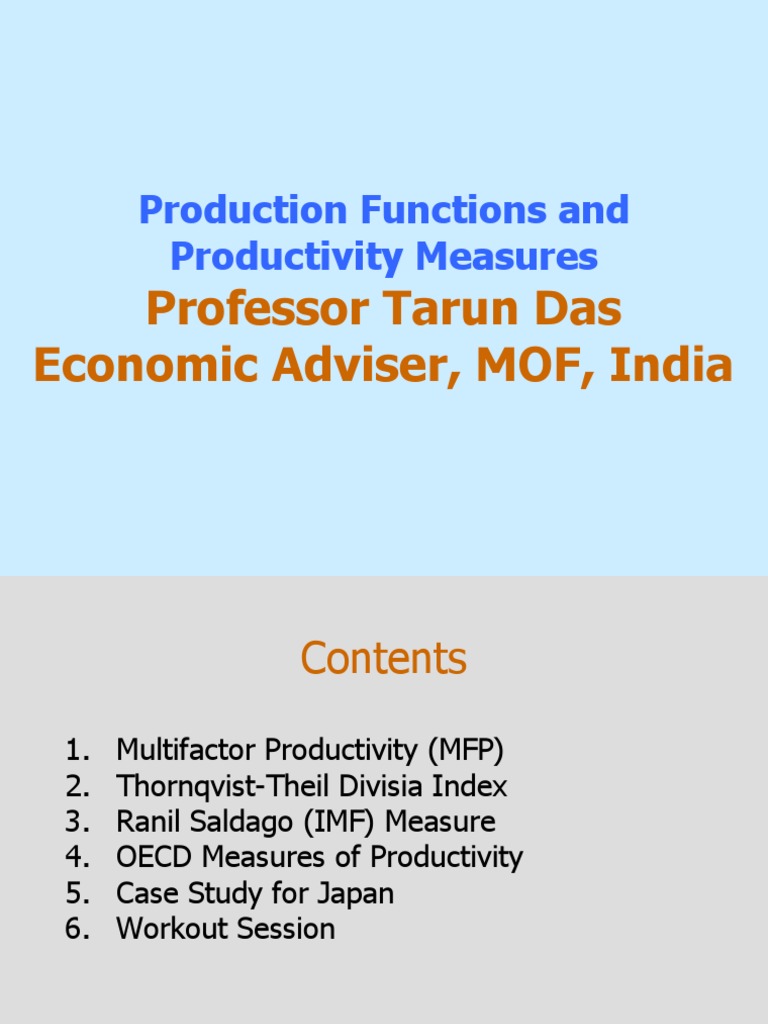 Production Functions and Productivity Measures

Professor Tarun Das
Economic Adviser, MOF, India

Contents

1. Multifactor Productivity (MFP)
2. Thornqvist-Theil Divisia Index
3. Ranil Saldago (IMF) Measure
4. OECD Measures of Productivity
5. Case Study for Japan
6. Workout Session